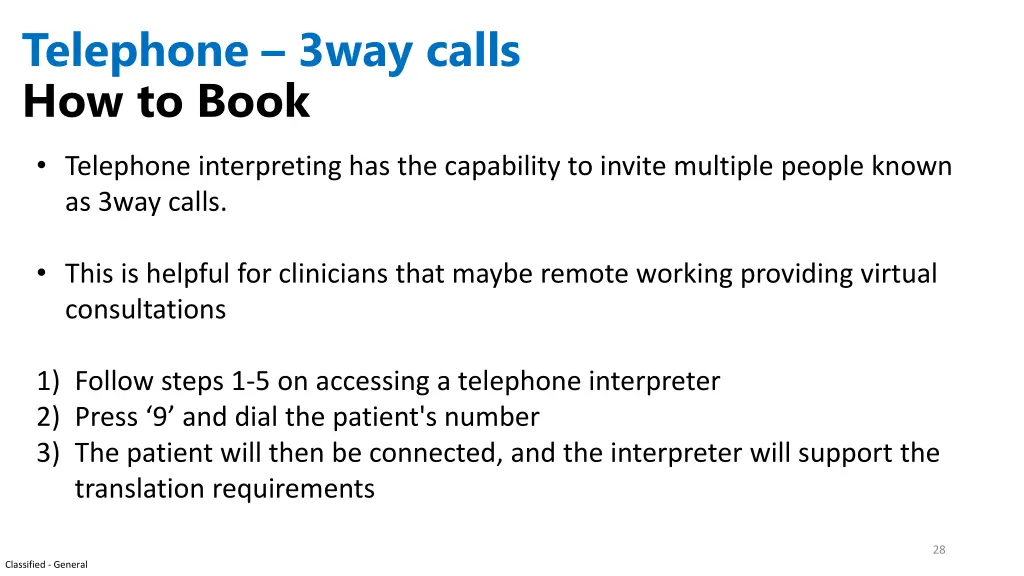 Telephone – 3way calls
How to Book

• Telephone interpreting has the capability to invite multiple people known as 3way calls.

• This is helpful for clinicians that maybe remote working providing virtual consultations

1) Follow steps 1-5 on accessing a telephone interpreter
2) Press ‘9’ and dial the patient's number
3) The patient will then be connected, and the interpreter will support the translation requirements

28

Classified - General